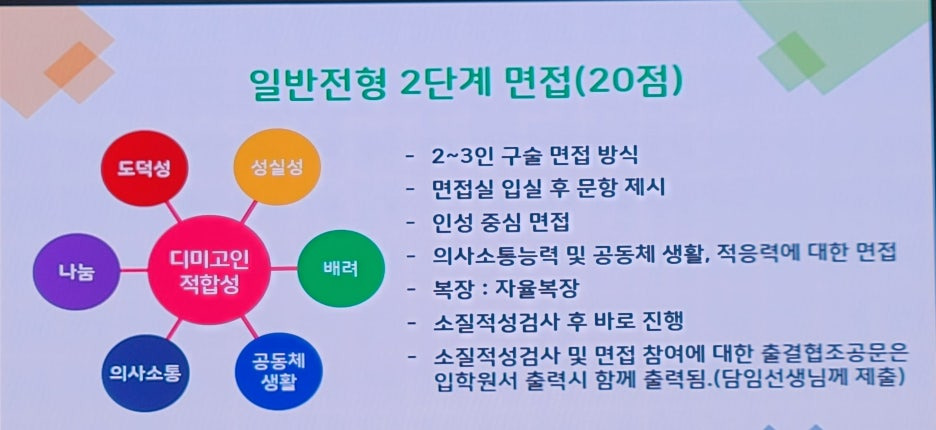 일반전형 2단계 면접(20점)

도덕성

성실성

나눔

디미고인 적합성

배려

의사소통

공동체 생활

- 2~3인 구술 면접 방식
- 면접실 입실 후 문항 제시
- 인성 중심 면접
- 의사소통능력 및 공동체 생활, 적응력에 대한 면접
- 복장 : 자율복장
- 소질적성검사 후 바로 진행
- 소질적성검사 및 면접 참여에 대한 출결협조공문은 입학원서 출력시 함께 출력됨.(담임선생님께 제출)